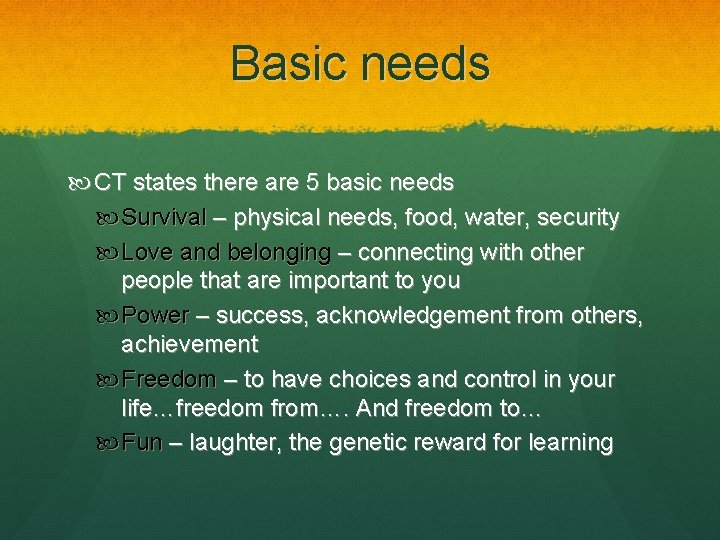 Basic needs

CT states there are 5 basic needs

Survival – physical needs, food, water, security

Love and belonging – connecting with other people that are important to you

Power – success, acknowledgement from others, achievement

Freedom – to have choices and control in your life…freedom from…. And freedom to…

Fun – laughter, the genetic reward for learning